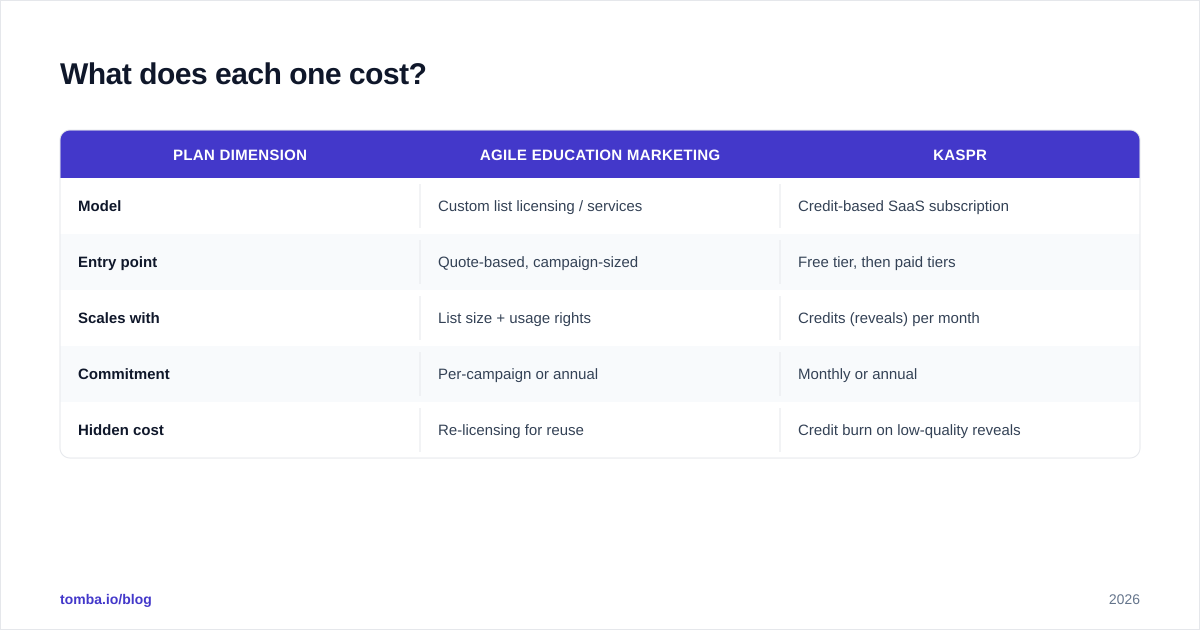 What does each one cost?

| PLAN DIMENSION | AGILE EDUCATION MARKETING | KASPR |
|---|---|---|
| Model | Custom list licensing / services | Credit-based SaaS subscription |
| Entry point | Quote-based, campaign-sized | Free tier, then paid tiers |
| Scales with | List size + usage rights | Credits (reveals) per month |
| Commitment | Per-campaign or annual | Monthly or annual |
| Hidden cost | Re-licensing for reuse | Credit burn on low-quality reveals |

tomba.io/blog

2026